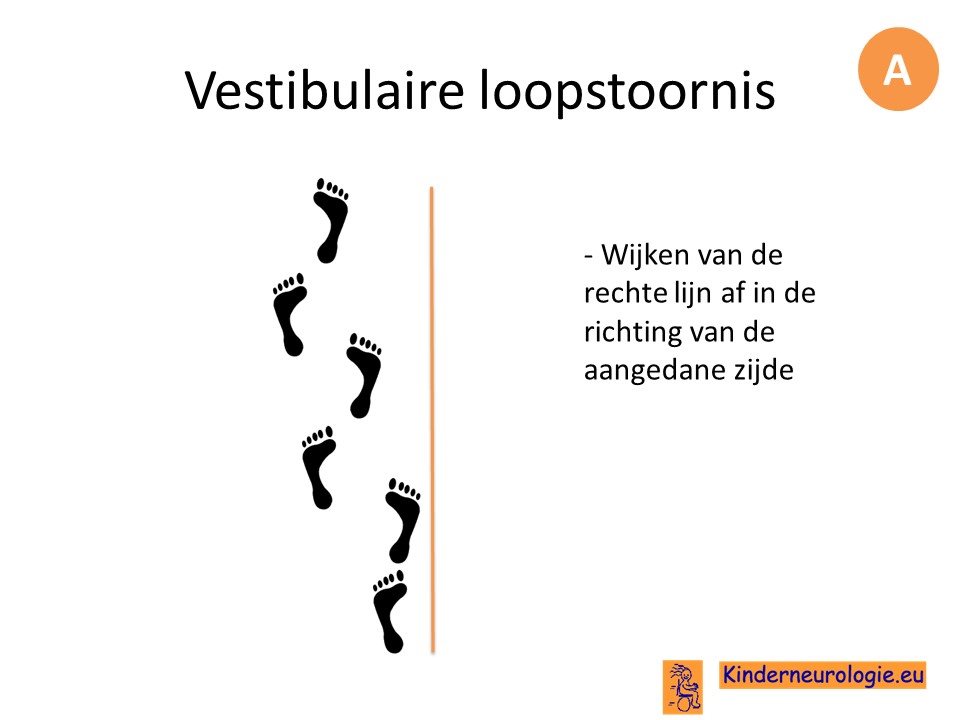 Vestibulaire loopstoornis

A

- Wijken van de rechte lijn af in de richting van de aangedane zijde

Kinderneurologie.eu